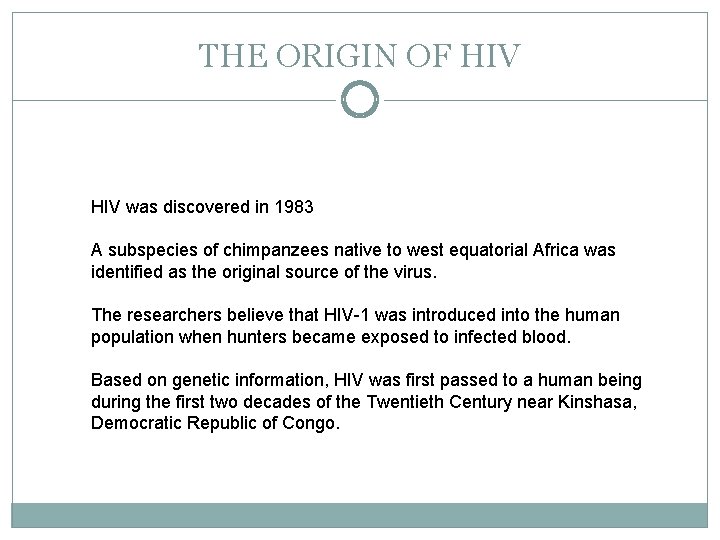 THE ORIGIN OF HIV

HIV was discovered in 1983

A subspecies of chimpanzees native to west equatorial Africa was identified as the original source of the virus.

The researchers believe that HIV-1 was introduced into the human population when hunters became exposed to infected blood.

Based on genetic information, HIV was first passed to a human being during the first two decades of the Twentieth Century near Kinshasa, Democratic Republic of Congo.